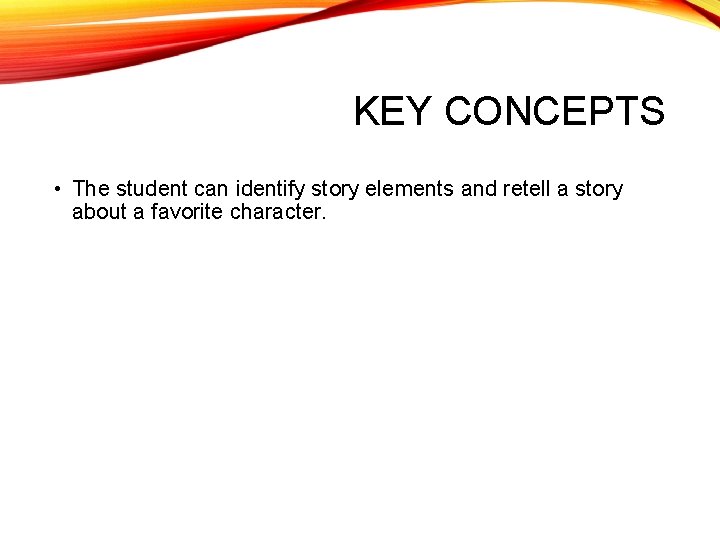 KEY CONCEPTS

• The student can identify story elements and retell a story about a favorite character.